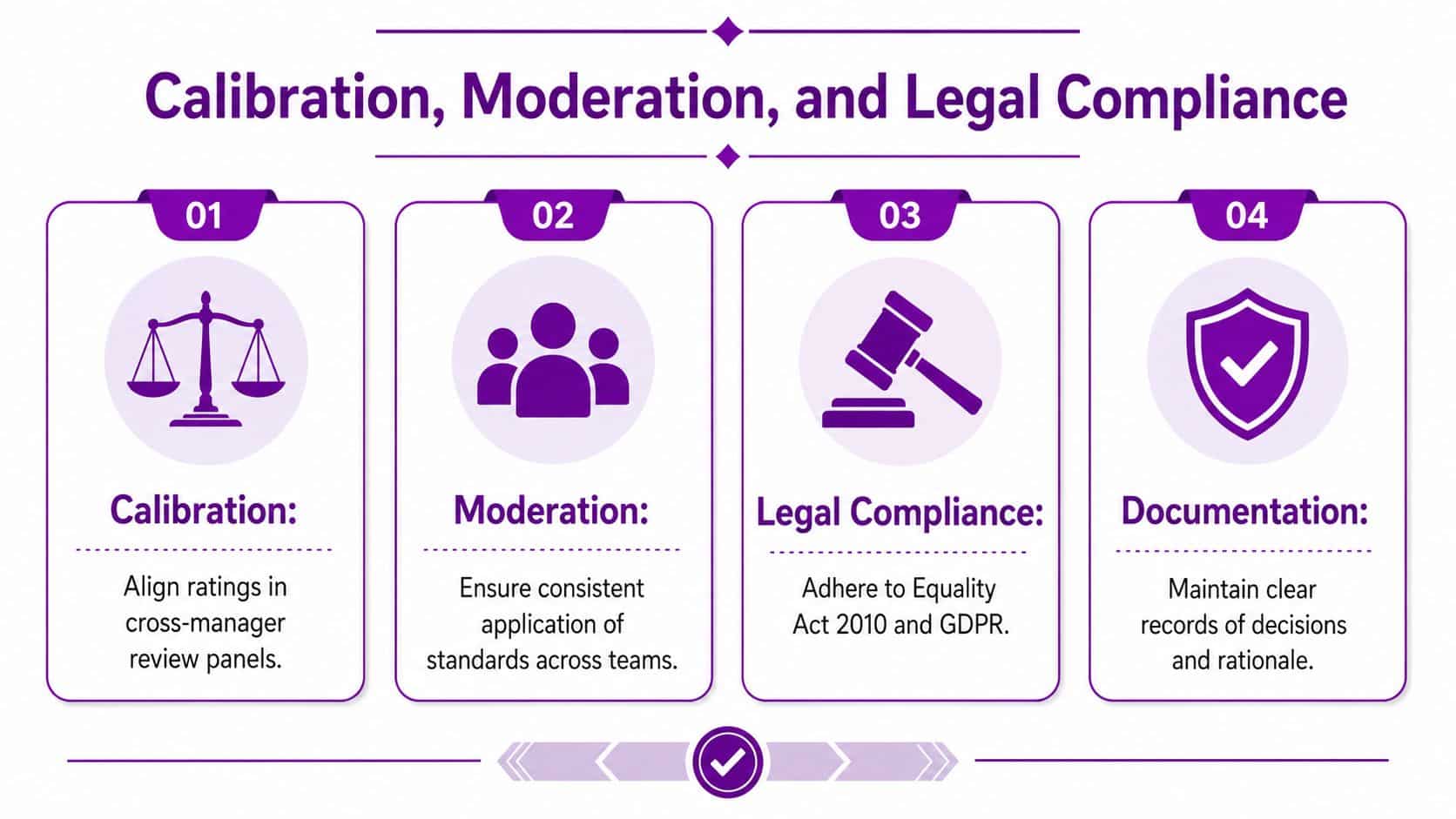 Calibration, Moderation, and Legal Compliance

01

Calibration:

Align ratings in cross-manager review panels.

02

Moderation:

Ensure consistent application of standards across teams.

03

Legal Compliance:

Adhere to Equality Act 2010 and GDPR.

04

Documentation:

Maintain clear records of decisions and rationale.